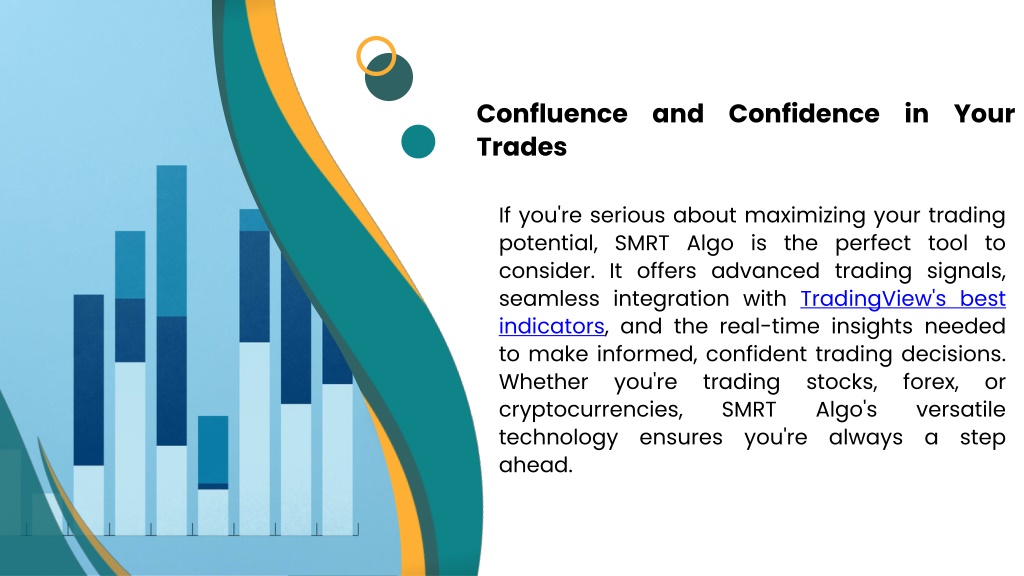 Confluence and Confidence in Your Trades

If you're serious about maximizing your trading potential, SMRT Algo is the perfect tool to consider. It offers advanced trading signals, seamless integration with TradingView's best indicators, and the real-time insights needed to make informed, confident trading decisions. Whether you're trading stocks, forex, or cryptocurrencies, SMRT Algo's versatile technology ensures you're always a step ahead.